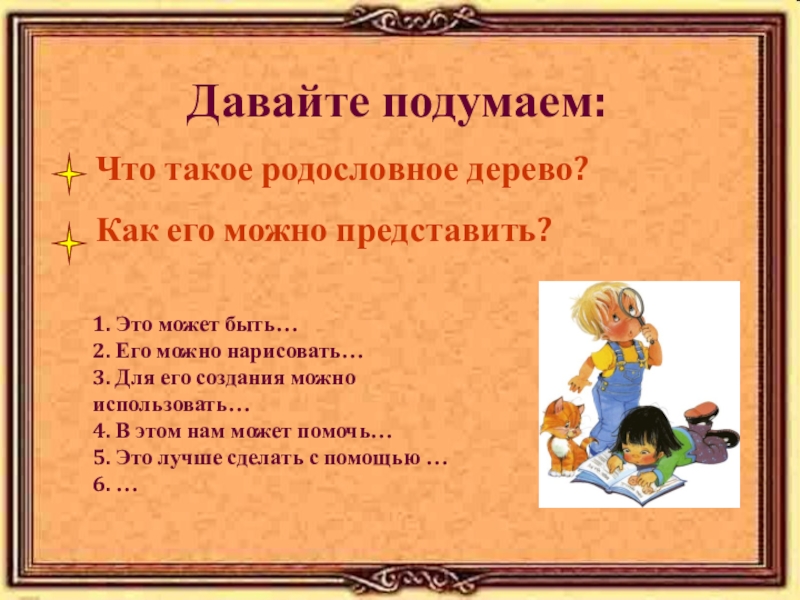 Давайте подумаем:

Что такое родословное дерево?

Как его можно представить?

1. Это может быть…
2. Его можно нарисовать…
3. Для его создания можно использовать…
4. В этом нам может помочь…
5. Это лучше сделать с помощью …
6. …